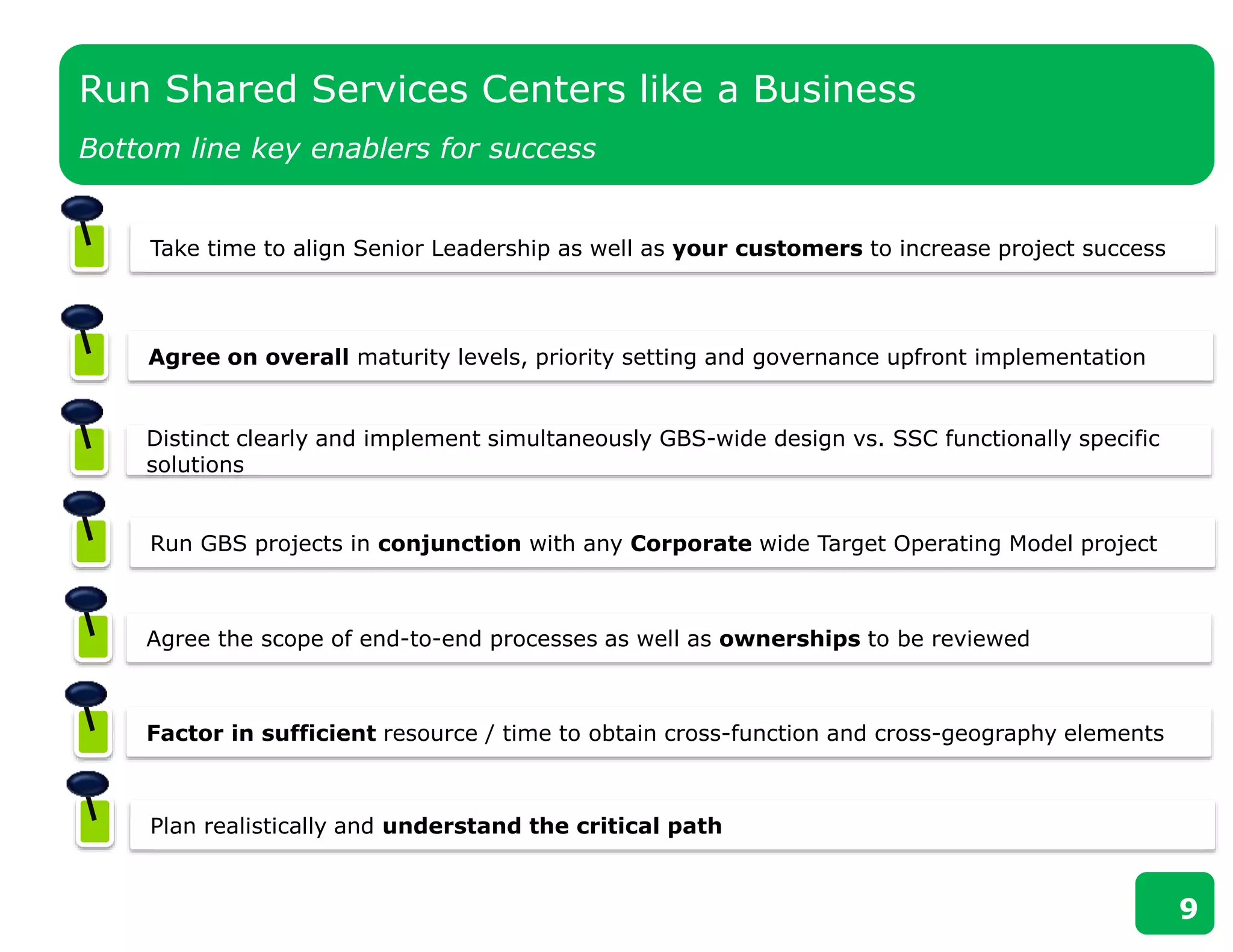 Run Shared Services Centers like a Business

Bottom line key enablers for success

Take time to align Senior Leadership as well as your customers to increase project success

Agree on overall maturity levels, priority setting and governance upfront implementation

Distinct clearly and implement simultaneously GBS-wide design vs. SSC functionally specific solutions

Run GBS projects in conjunction with any Corporate wide Target Operating Model project

Agree the scope of end-to-end processes as well as ownerships to be reviewed

Factor in sufficient resource / time to obtain cross-function and cross-geography elements

Plan realistically and understand the critical path

9